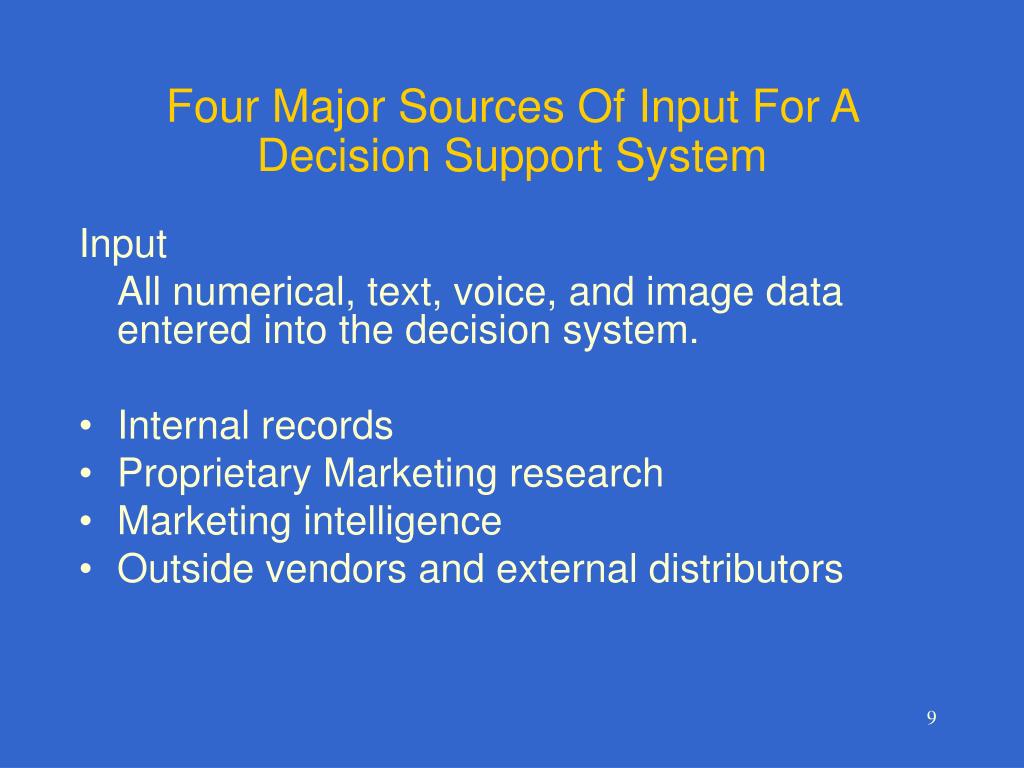 Four Major Sources Of Input For A Decision Support System

Input
All numerical, text, voice, and image data entered into the decision system.

• Internal records
• Proprietary Marketing research
• Marketing intelligence
• Outside vendors and external distributors

9